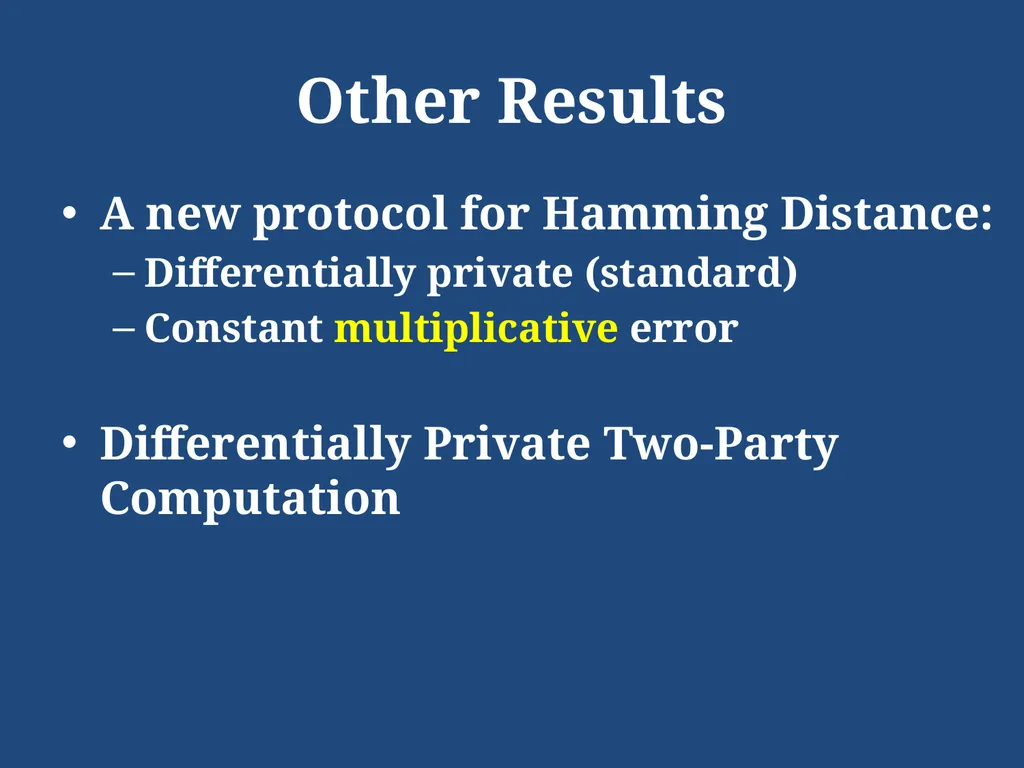 Other Results

• A new protocol for Hamming Distance:
– Differentially private (standard)
– Constant multiplicative error

• Differentially Private Two-Party Computation